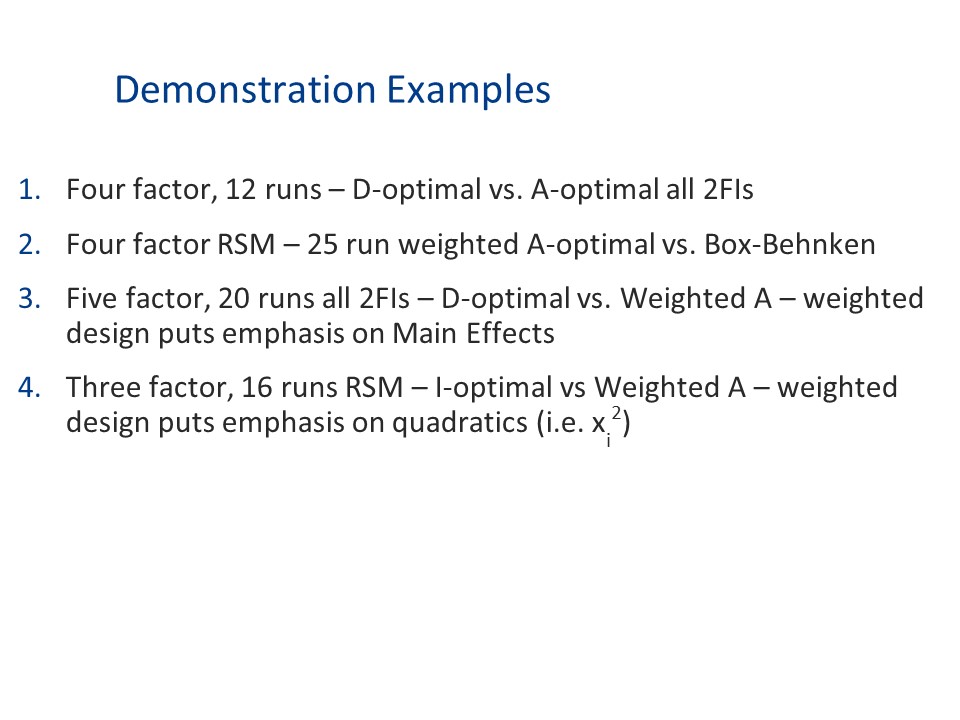 Demonstration Examples

1. Four factor, 12 runs – D-optimal vs. A-optimal all 2FIs

2. Four factor RSM – 25 run weighted A-optimal vs. Box-Behnken

3. Five factor, 20 runs all 2FIs – D-optimal vs. Weighted A – weighted design puts emphasis on Main Effects

4. Three factor, 16 runs RSM – I-optimal vs Weighted A – weighted design puts emphasis on quadratics (i.e. $x_i^2$)